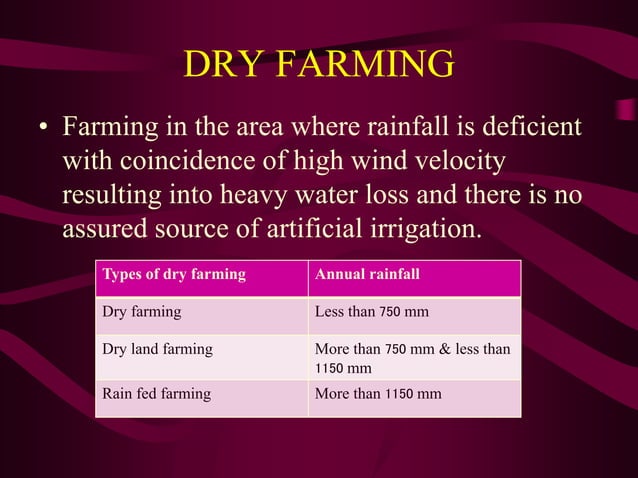 DRY FARMING

• Farming in the area where rainfall is deficient with coincidence of high wind velocity resulting into heavy water loss and there is no assured source of artificial irrigation.

| Types of dry farming | Annual rainfall |
|---|---|
| Dry farming | Less than 750 mm |
| Dry land farming | More than 750 mm & less than 1150 mm |
| Rain fed farming | More than 1150 mm |